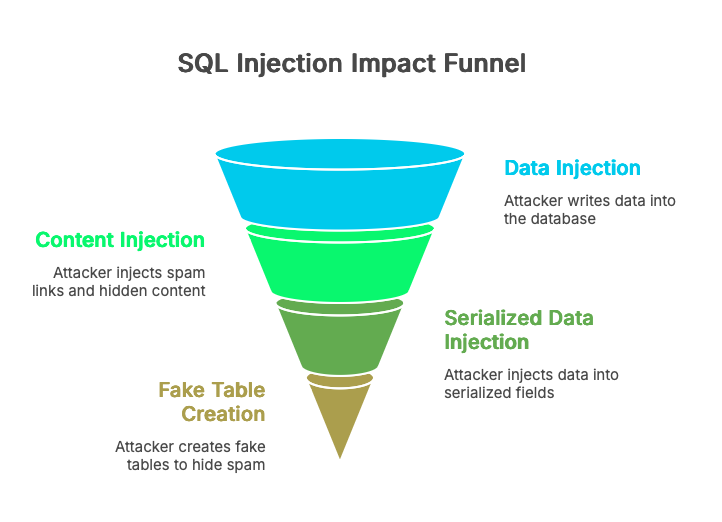 SQL Injection Impact Funnel

Data Injection

Attacker writes data into the database

Content Injection

Attacker injects spam links and hidden content

Serialized Data Injection

Attacker injects data into serialized fields

Fake Table Creation

Attacker creates fake tables to hide spam